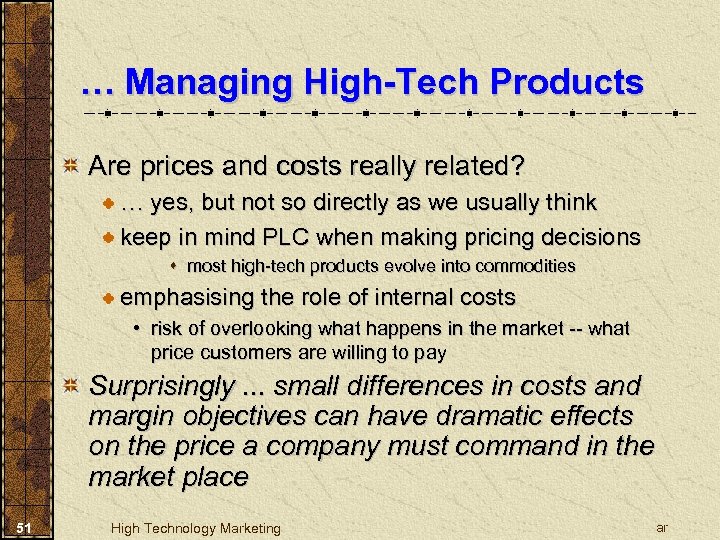 … Managing High-Tech Products

Are prices and costs really related?

… yes, but not so directly as we usually think

keep in mind PLC when making pricing decisions

most high-tech products evolve into commodities

emphasising the role of internal costs

risk of overlooking what happens in the market -- what price customers are willing to pay

Surprisingly ... small differences in costs and margin objectives can have dramatic effects on the price a company must command in the market place

51 High Technology Marketing ar